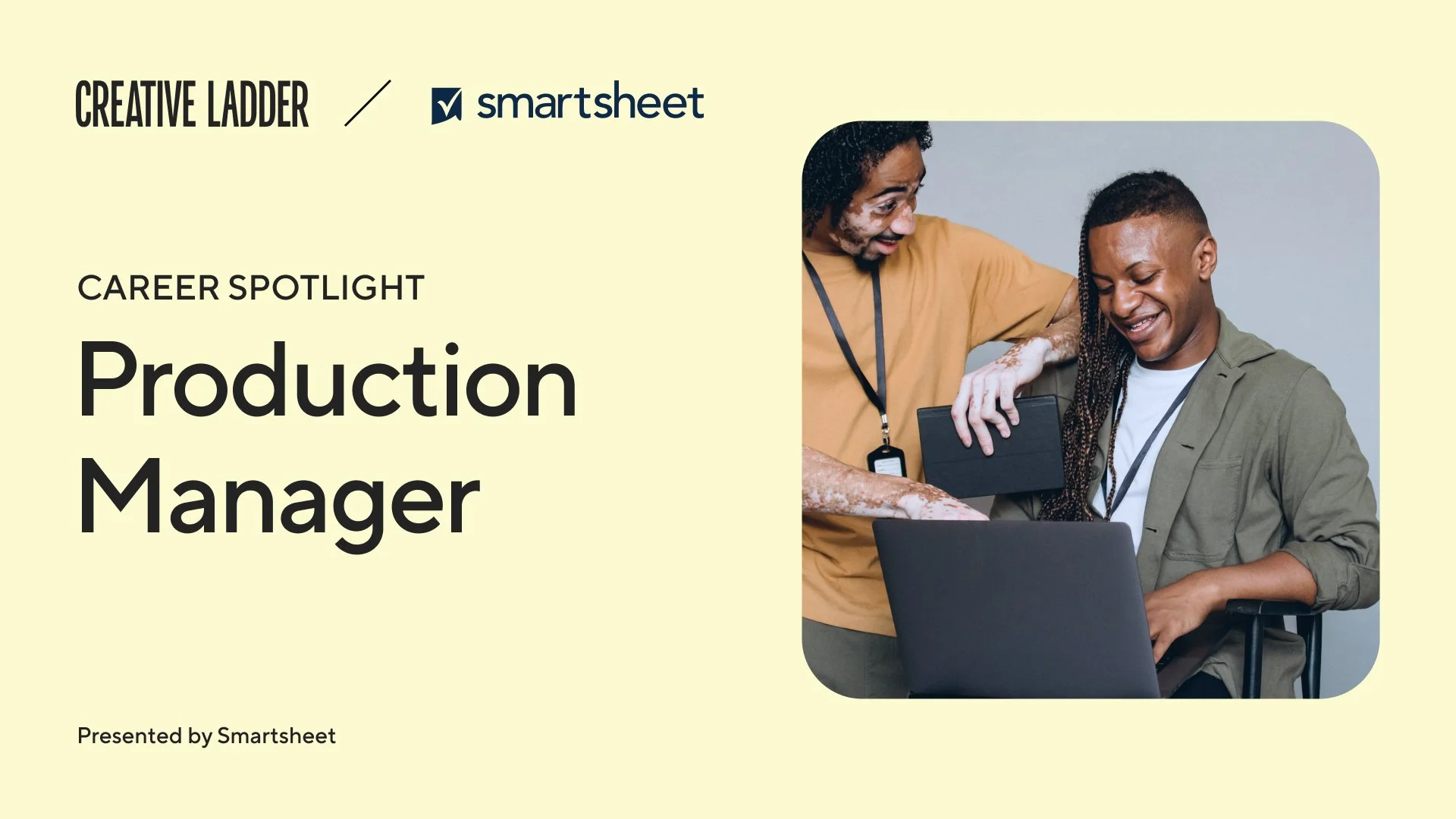 CREATIVE LADDER / smartsheet

CAREER SPOTLIGHT

Production Manager

Presented by Smartsheet